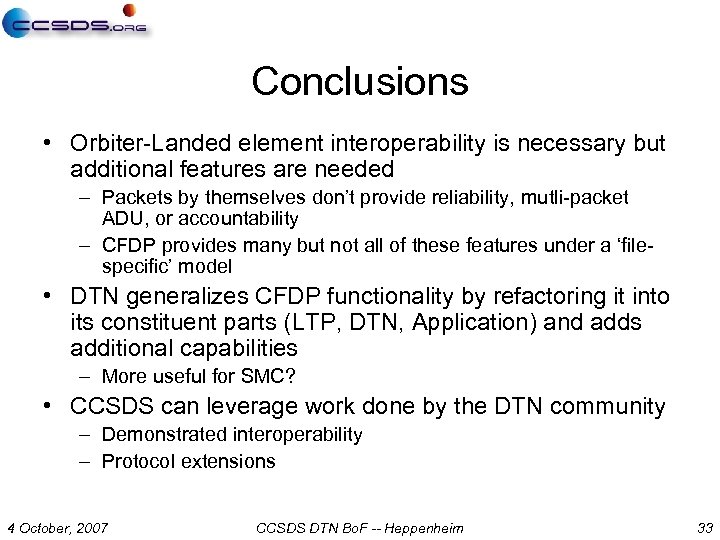 CCSDS.ORG

Conclusions

• Orbiter-Landed element interoperability is necessary but additional features are needed
– Packets by themselves don't provide reliability, mutli-packet ADU, or accountability
– CFDP provides many but not all of these features under a 'file-specific' model

• DTN generalizes CFDP functionality by refactoring it into its constituent parts (LTP, DTN, Application) and adds additional capabilities
– More useful for SMC?

• CCSDS can leverage work done by the DTN community
– Demonstrated interoperability
– Protocol extensions

4 October, 2007 CCSDS DTN BoF -- Heppenheim 33